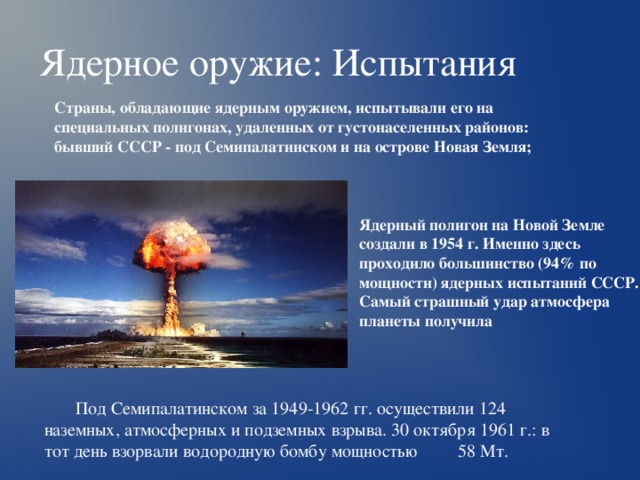 Ядерное оружие: Испытания

Страны, обладающие ядерным оружием, испытывали его на специальных полигонах, удаленных от густонаселенных районов: бывший СССР - под Семипалатинском и на острове Новая Земля;

Ядерный полигон на Новой Земле создали в 1954 г. Именно здесь проходило большинство (94% по мощности) ядерных испытаний СССР. Самый страшный удар атмосфера планеты получила

Под Семипалатинском за 1949-1962 гг. осуществили 124 наземных, атмосферных и подземных взрыва. 30 октября 1961 г.: в тот день взорвали водородную бомбу мощностью 58 Мт.